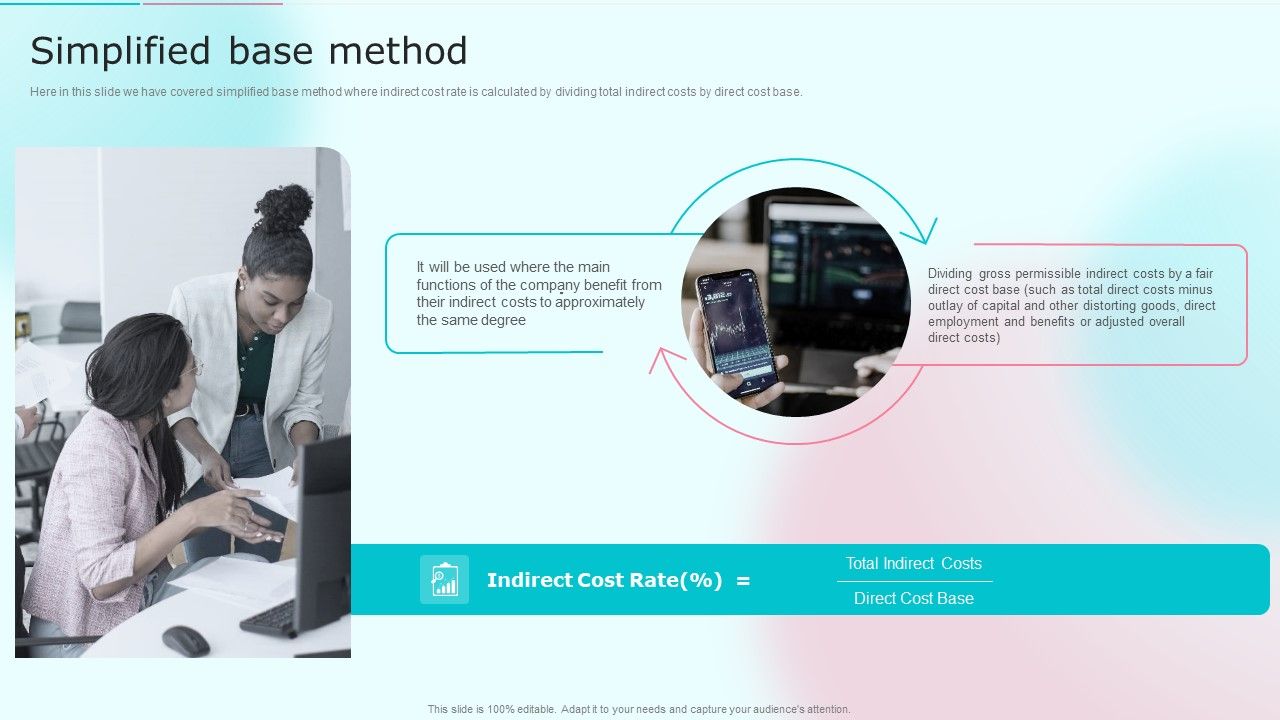 Simplified base method

Here in this slide we have covered simplified base method where indirect cost rate is calculated by dividing total indirect costs by direct cost base.

It will be used where the main functions of the company benefit from their indirect costs to approximately the same degree

Dividing gross permissible indirect costs by a fair direct cost base (such as total direct costs minus outlay of capital and other distorting goods, direct employment and benefits or adjusted overall direct costs)

Indirect Cost Rate(%) = $\frac{\text{Total Indirect Costs}}{\text{Direct Cost Base}}$

This slide is 100% editable. Adapt it to your needs and capture your audience's attention.